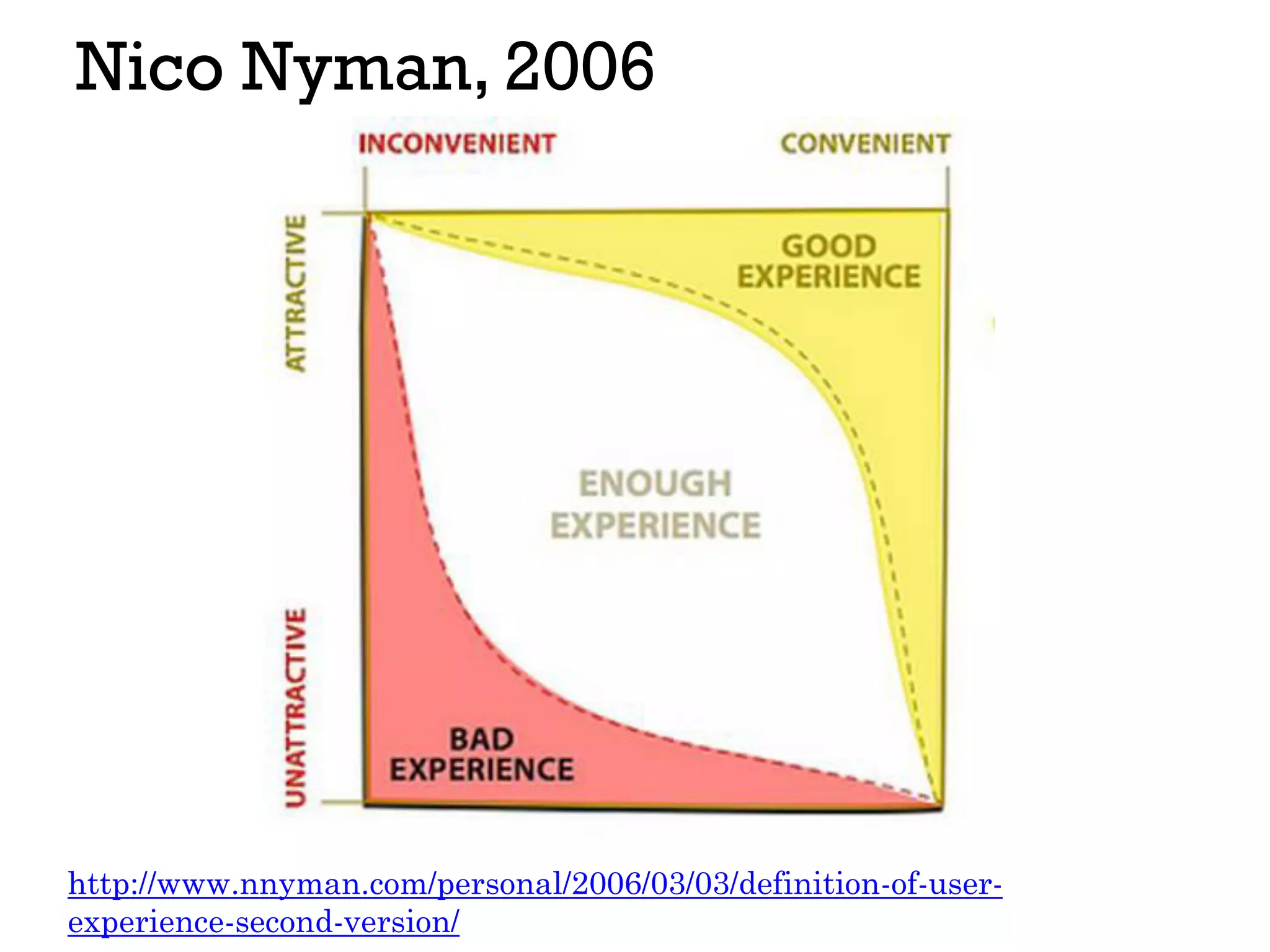 Nico Nyman, 2006

INCONVENIENT

CONVENIENT

ATTRACTIVE

UNATTRACTIVE

GOOD EXPERIENCE

ENOUGH EXPERIENCE

BAD EXPERIENCE

http://www.nnyman.com/personal/2006/03/03/definition-of-user-experience-second-version/